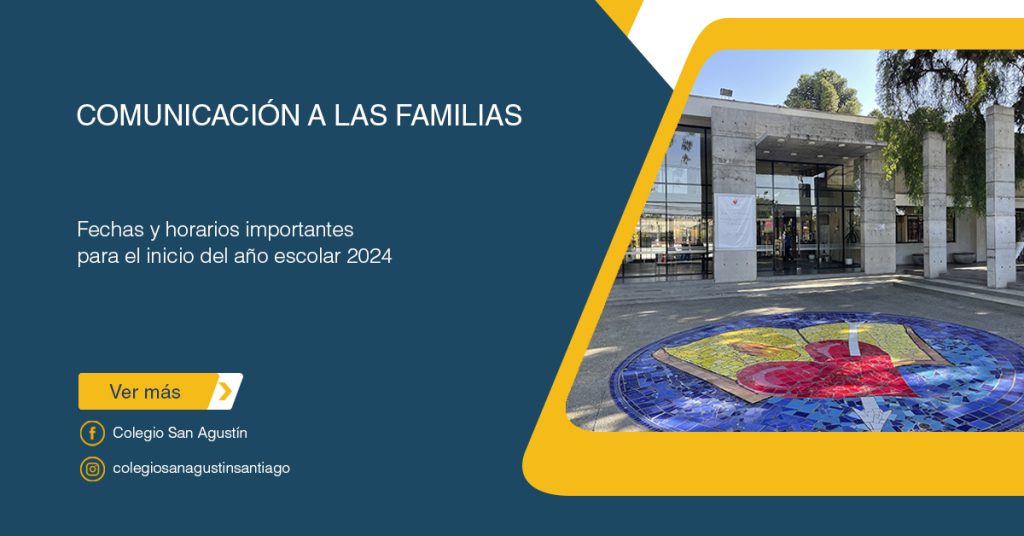 COMUNICACIÓN A LAS FAMILIAS

Fechas y horarios importantes para el inicio del año escolar 2024

Ver más

Colegio San Agustín

colegiosanagustinsantiago